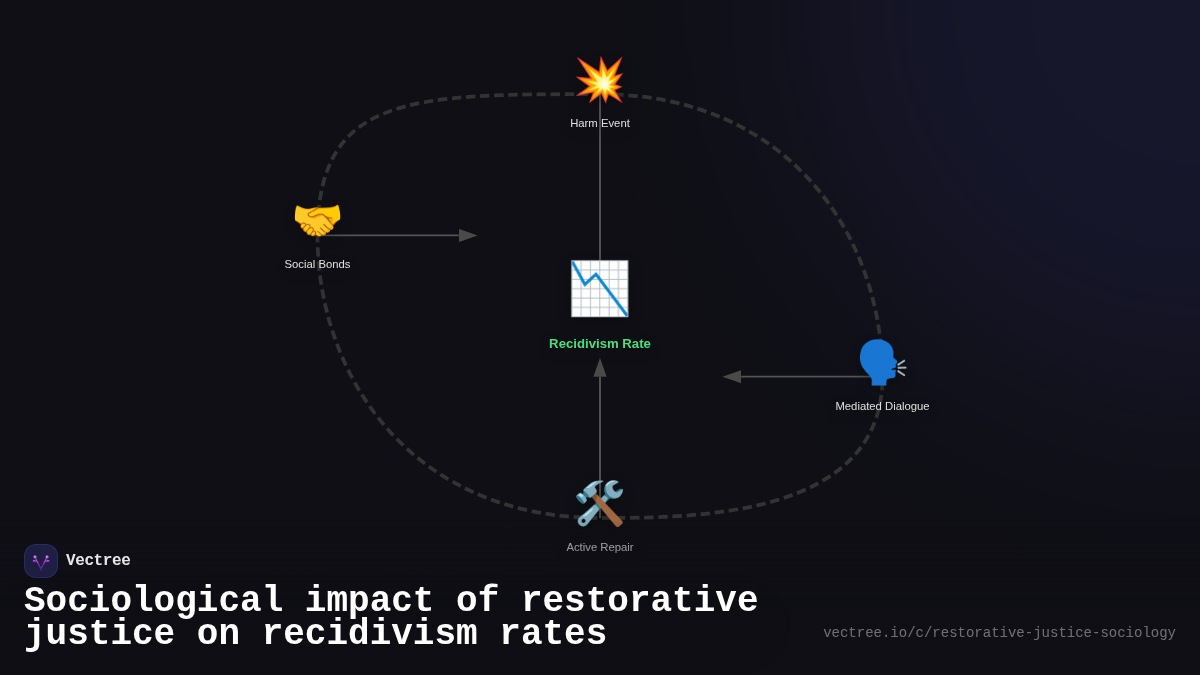 Harm Event

Social Bonds

Recidivism Rate

Mediated Dialogue

Active Repair

Vectree

Sociological impact of restorative justice on recidivism rates

vectree.io/c/restorative-justice-sociology